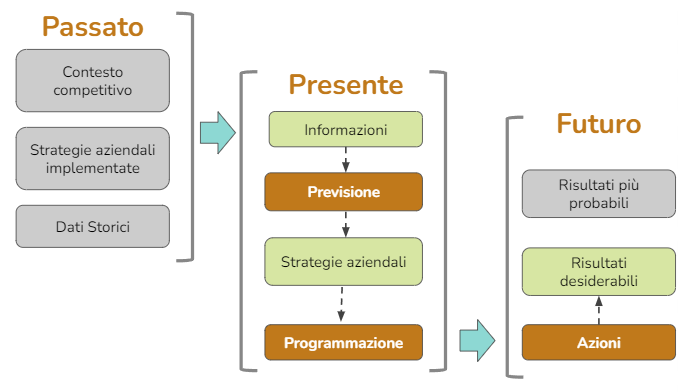 Passato

Contesto competitivo

Strategie aziendali implementate

Dati Storici

Presente

Informazioni

Previsione

Strategie aziendali

Programmazione

Futuro

Risultati più probabili

Risultati desiderabili

Azioni